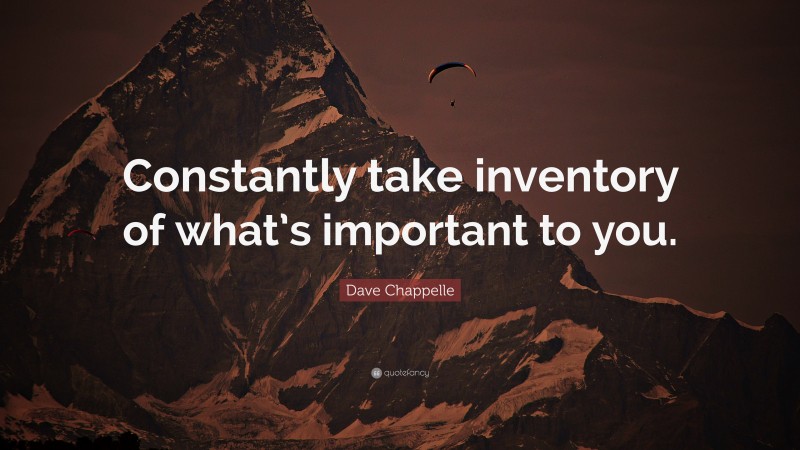 Constantly take inventory of what's important to you.

Dave Chappelle

quotefancy